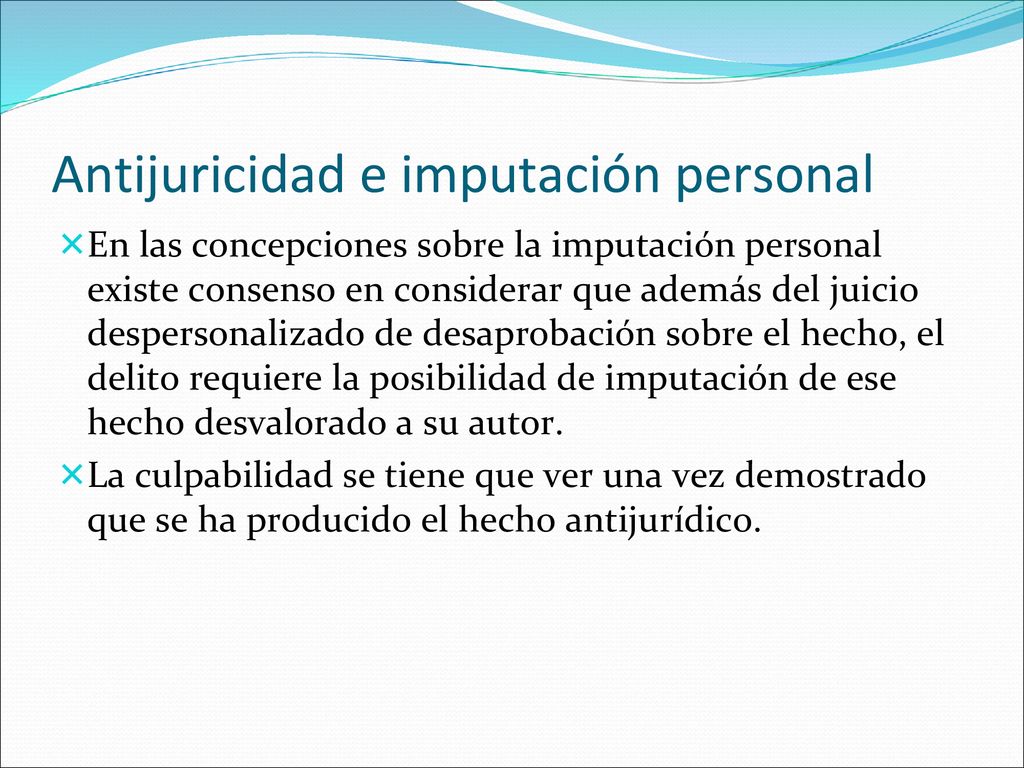 Antijuricidad e imputación personal

En las concepciones sobre la imputación personal existe consenso en considerar que además del juicio despersonalizado de desaprobación sobre el hecho, el delito requiere la posibilidad de imputación de ese hecho desvalorado a su autor.

La culpabilidad se tiene que ver una vez demostrado que se ha producido el hecho antijurídico.